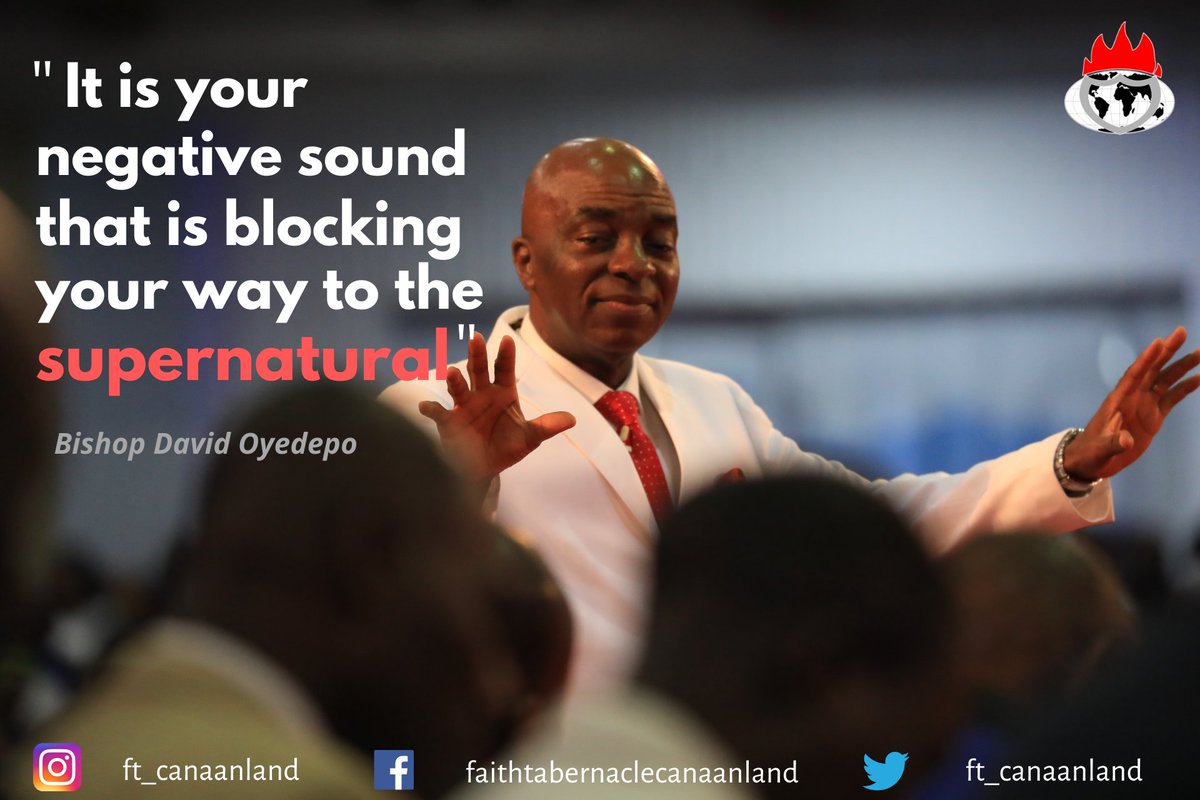 " It is your negative sound that is blocking your way to the supernatural"

Bishop David Oyedepo

ft_canaanland

faithtabernaclecanaanland

ft_canaanland